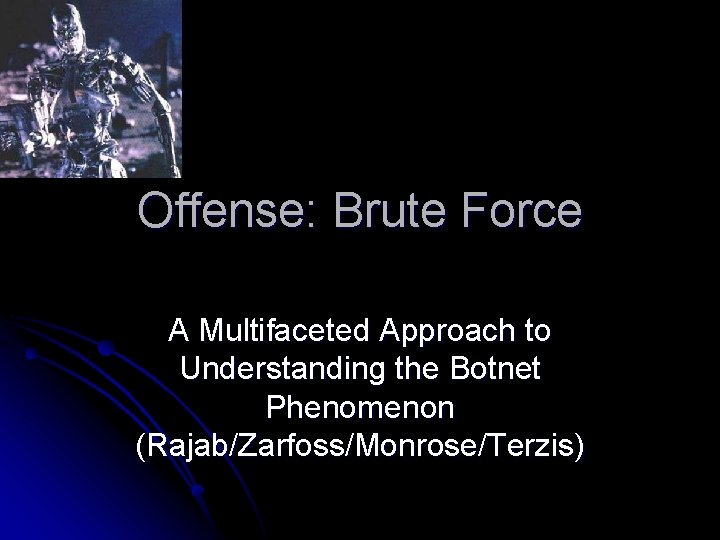 Offense: Brute Force

A Multifaceted Approach to Understanding the Botnet Phenomenon (Rajab/Zarfoss/Monrose/Terzis)